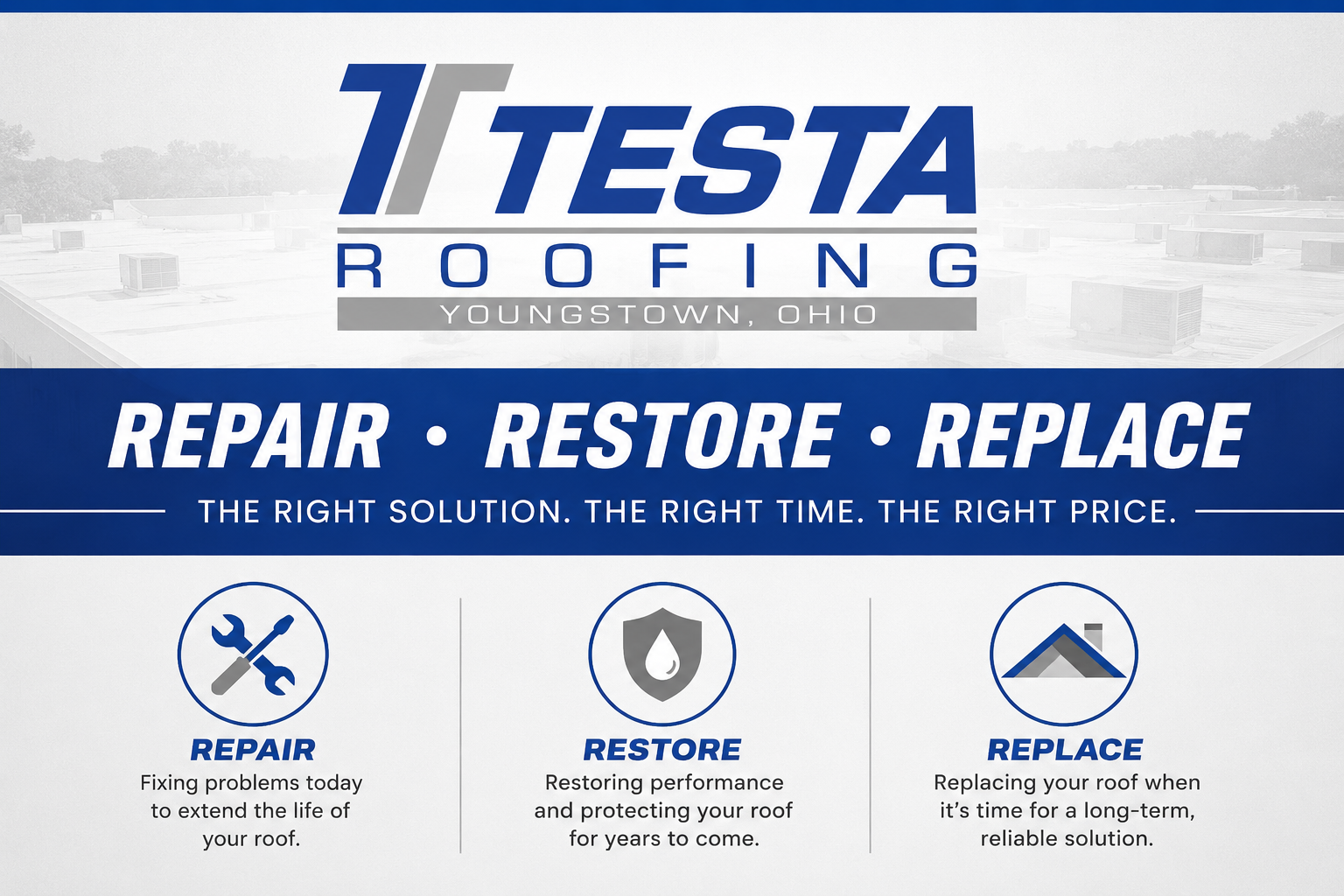 TESTA
ROOFING
YOUNGSTOWN, OHIO

REPAIR • RESTORE • REPLACE

THE RIGHT SOLUTION. THE RIGHT TIME. THE RIGHT PRICE.

REPAIR
Fixing problems today to extend the life of your roof.

RESTORE
Restoring performance and protecting your roof for years to come.

REPLACE
Replacing your roof when it's time for a long-term, reliable solution.